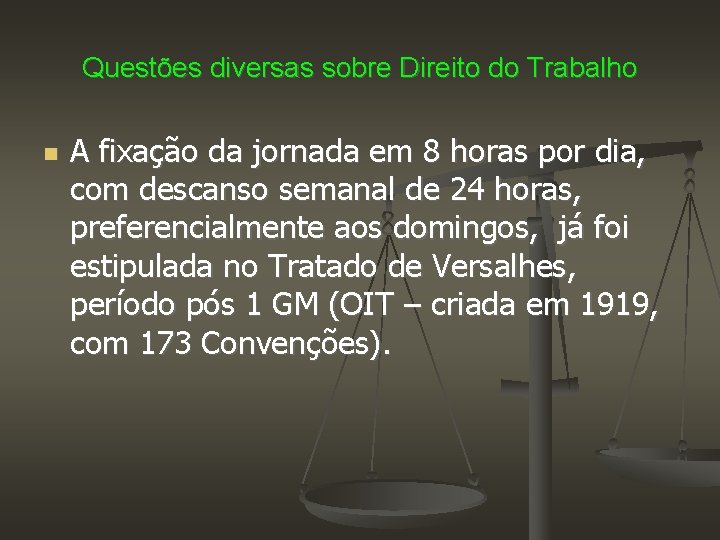 Questões diversas sobre Direito do Trabalho

A fixação da jornada em 8 horas por dia, com descanso semanal de 24 horas, preferencialmente aos domingos,  já foi estipulada no Tratado de Versalhes, período pós 1 GM (OIT – criada em 1919, com 173 Convenções).